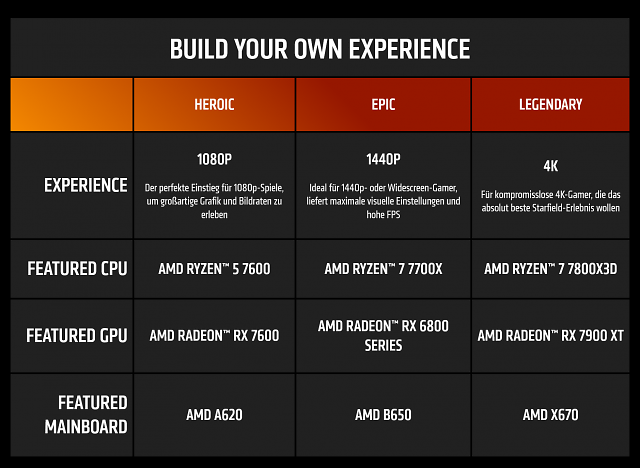 BUILD YOUR OWN EXPERIENCE

| | HEROIC | EPIC | LEGENDARY |
|---|---|---|---|
| EXPERIENCE | 1080P Der perfekte Einstieg für 1080p-Spiele, um großartige Grafik und Bildraten zu erleben | 1440P Ideal für 1440p- oder Widescreen-Gamer, liefert maximale visuelle Einstellungen und hohe FPS | 4K Für kompromisslose 4K-Gamer, die das absolut beste Starfield-Erlebnis wollen |
| FEATURED CPU | AMD RYZEN™ 5 7600 | AMD RYZEN™ 7 7700X | AMD RYZEN™ 7 7800X3D |
| FEATURED GPU | AMD RADEON™ RX 7600 | AMD RADEON™ RX 6800 SERIES | AMD RADEON™ RX 7900 XT |
| FEATURED MAINBOARD | AMD A620 | AMD B650 | AMD X670 |